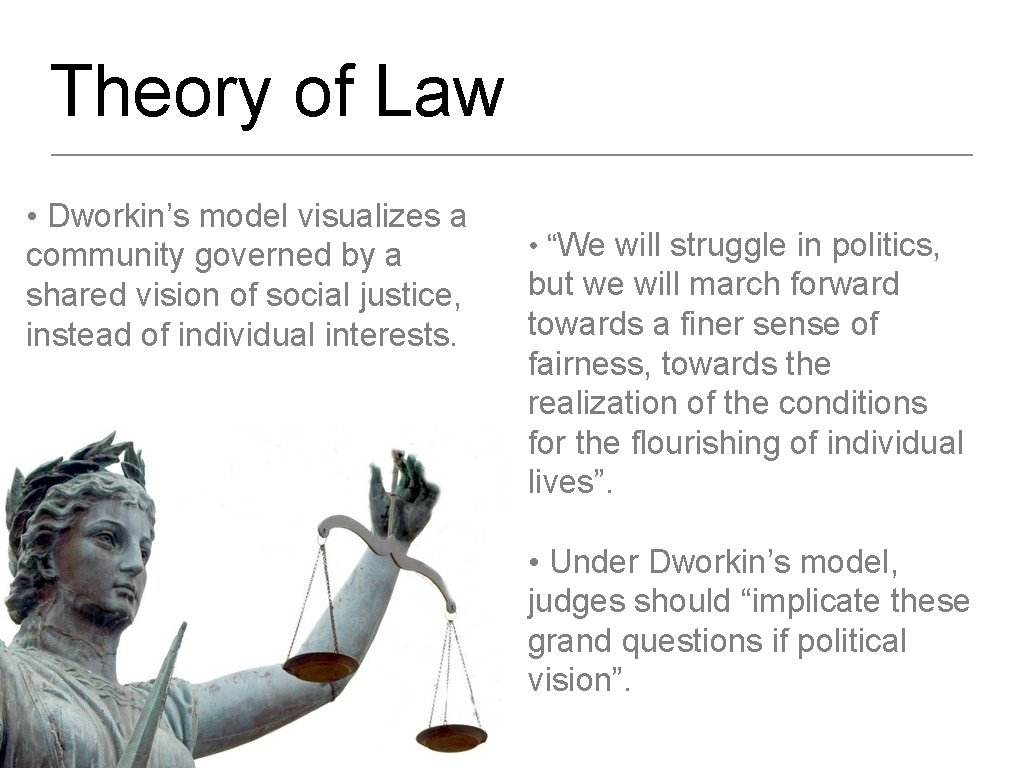 Theory of Law

• Dworkin’s model visualizes a community governed by a shared vision of social justice, instead of individual interests.

• “We will struggle in politics, but we will march forward towards a finer sense of fairness, towards the realization of the conditions for the flourishing of individual lives”.

• Under Dworkin’s model, judges should “implicate these grand questions if political vision”.